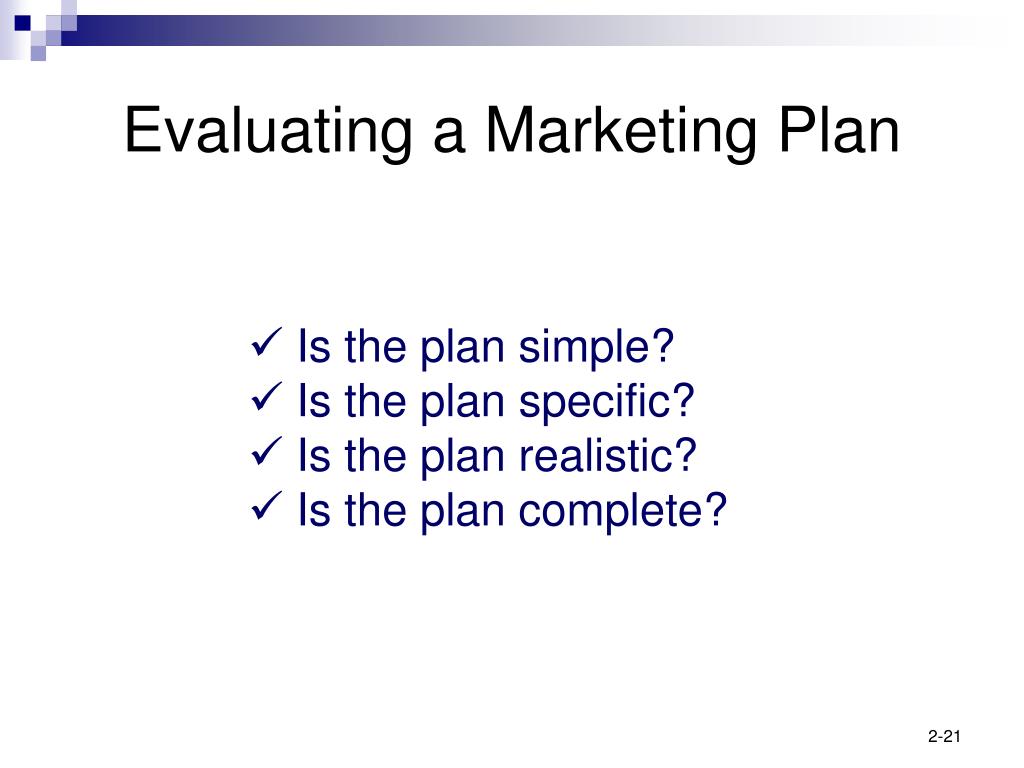 Evaluating a Marketing Plan

✓ Is the plan simple?
✓ Is the plan specific?
✓ Is the plan realistic?
✓ Is the plan complete?

2-21